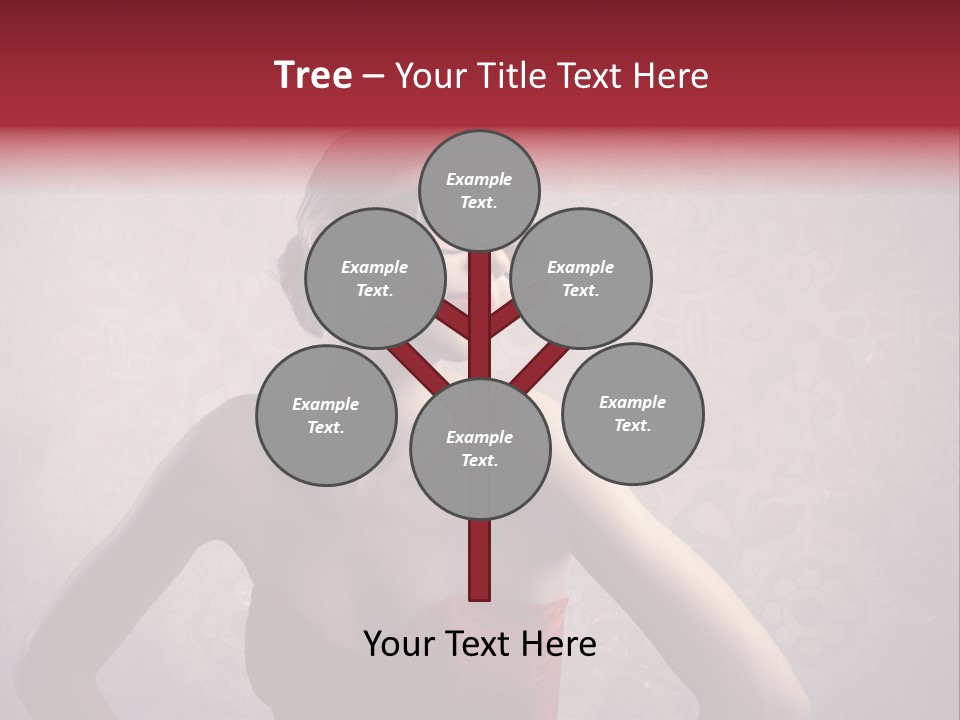 Tree – Your Title Text Here

Example Text.

Example Text.

Example Text.

Example Text.

Example Text.

Example Text.

Your Text Here